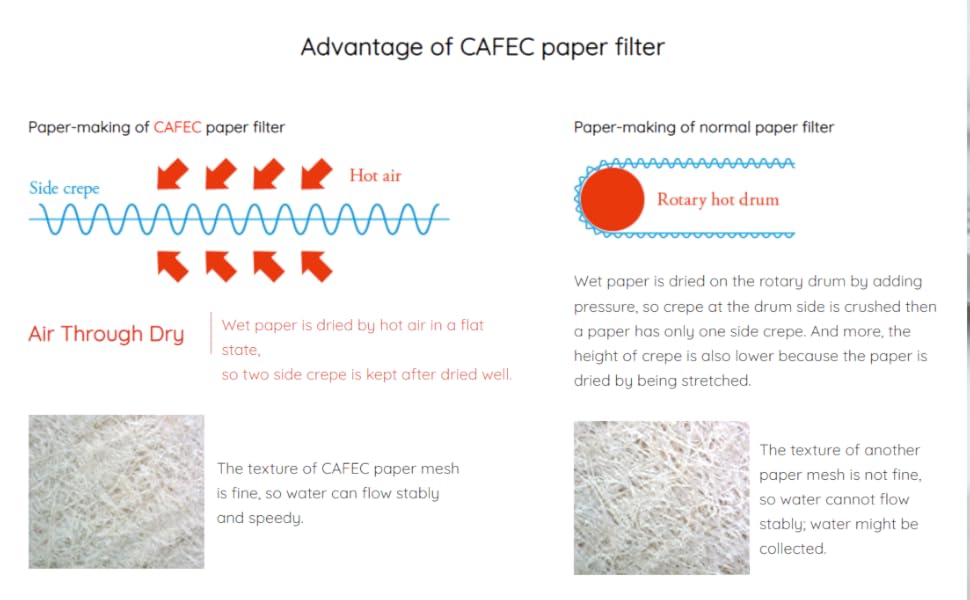 Advantage of CAFEC paper filter

Paper-making of CAFEC paper filter

Side crepe

Hot air

Air Through Dry

Wet paper is dried by hot air in a flat state,
so two side crepe is kept after dried well.

The texture of CAFEC paper mesh is fine, so water can flow stably and speedy.

Paper-making of normal paper filter

Rotary hot drum

Wet paper is dried on the rotary drum by adding pressure, so crepe at the drum side is crushed then a paper has only one side crepe. And more, the height of crepe is also lower because the paper is dried by being stretched.

The texture of another paper mesh is not fine, so water cannot flow stably; water might be collected.